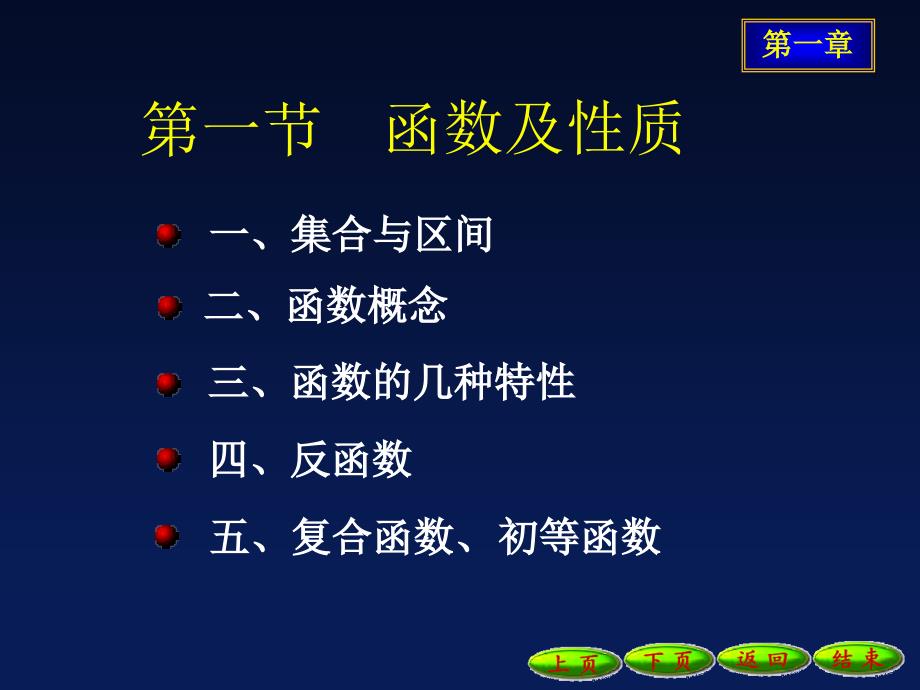 第一章

第一节　函数及性质

一、集合与区间

二、函数概念

三、函数的几种特性

四、反函数

五、复合函数、初等函数

上页　下页　返回　结束